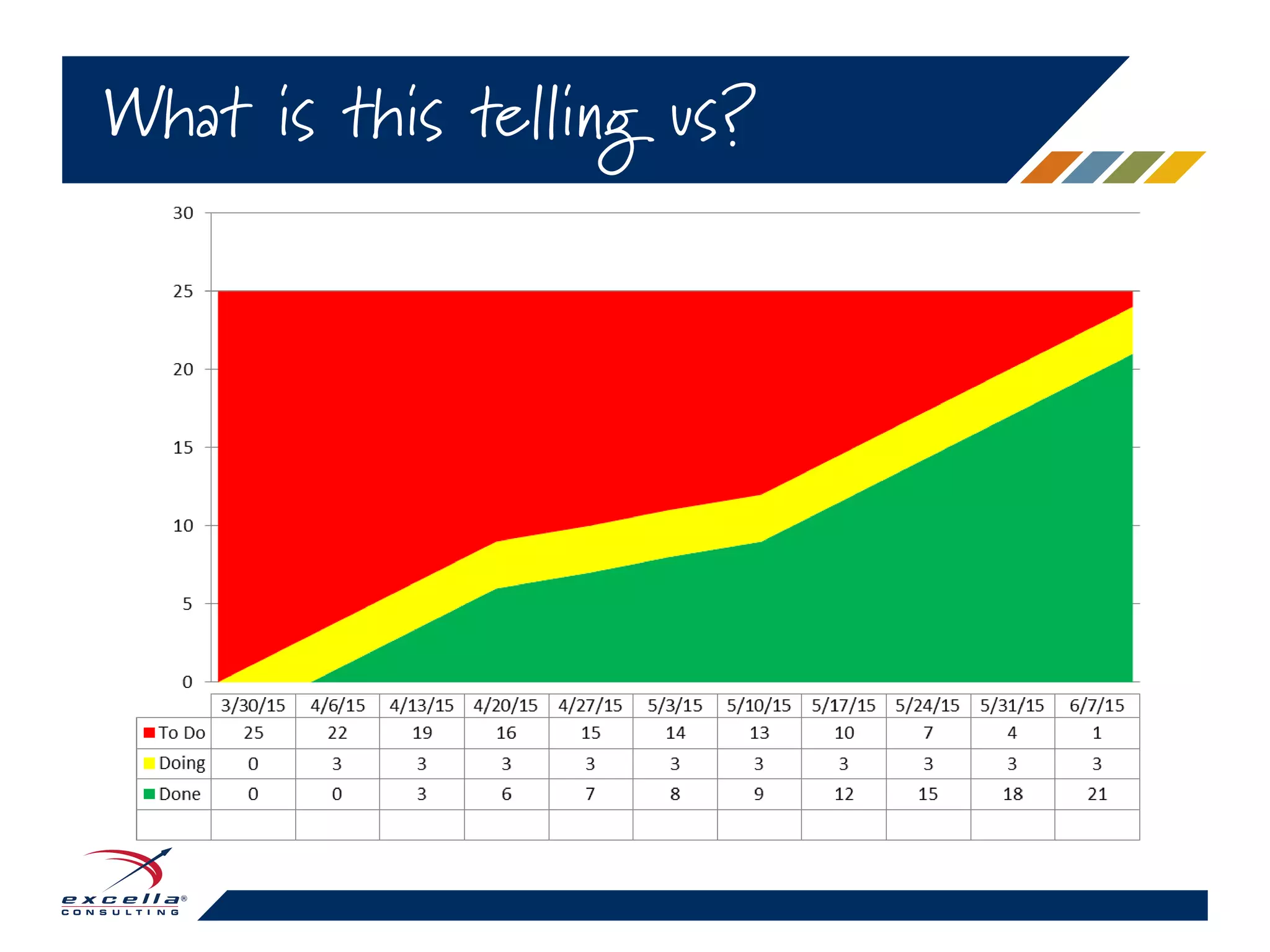 What is this telling us?

30
25
20
15
10
5
0

| | 3/30/15 | 4/6/15 | 4/13/15 | 4/20/15 | 4/27/15 | 5/3/15 | 5/10/15 | 5/17/15 | 5/24/15 | 5/31/15 | 6/7/15 |
|---|---|---|---|---|---|---|---|---|---|---|---|
| To Do | 25 | 22 | 19 | 16 | 15 | 14 | 13 | 10 | 7 | 4 | 1 |
| Doing | 0 | 3 | 3 | 3 | 3 | 3 | 3 | 3 | 3 | 3 | 3 |
| Done | 0 | 0 | 3 | 6 | 7 | 8 | 9 | 12 | 15 | 18 | 21 |
| | | | | | | | | | | | |

excella®
CONSULTING